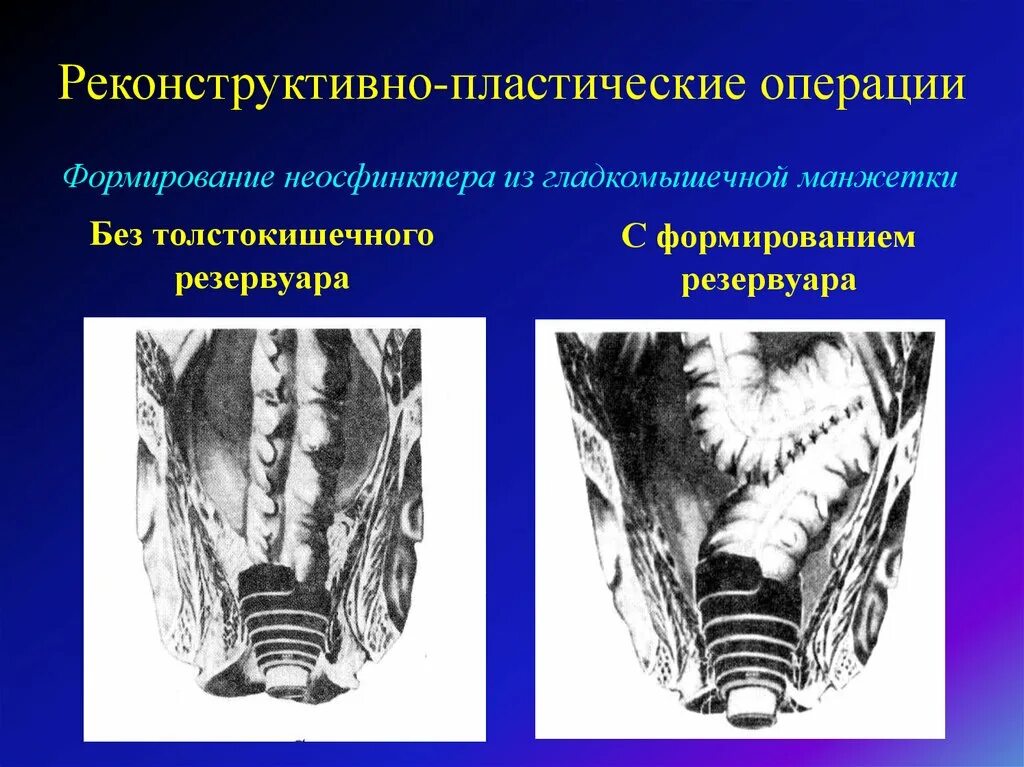 Реконструктивно-пластические операции

Формирование неосфинктера из гладкомышечной манжетки

Без толстокишечного резервуара

С формированием резервуара